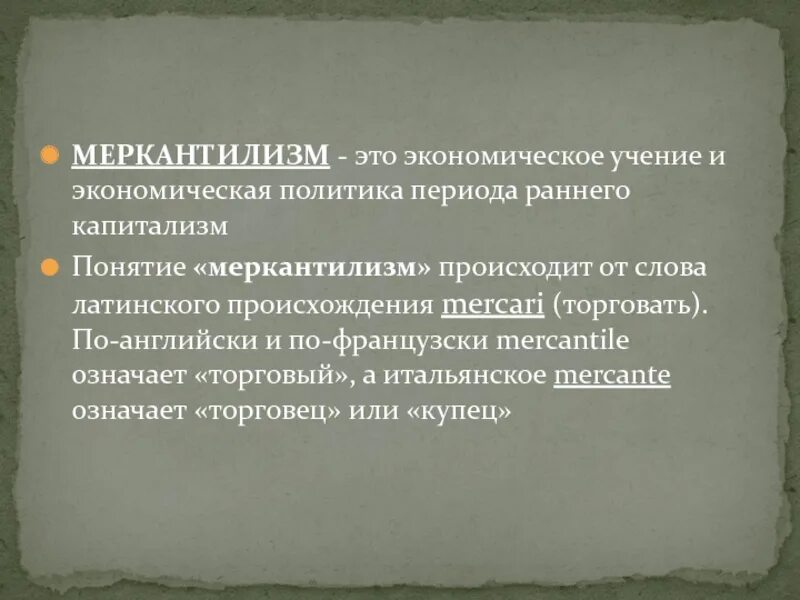 МЕРКАНТИЛИЗМ - это экономическое учение и экономическая политика периода раннего капитализм

Понятие «меркантилизм» происходит от слова латинского происхождения mercari (торговать). По-английски и по-французски mercantile означает «торговый», а итальянское mercante означает «торговец» или «купец»